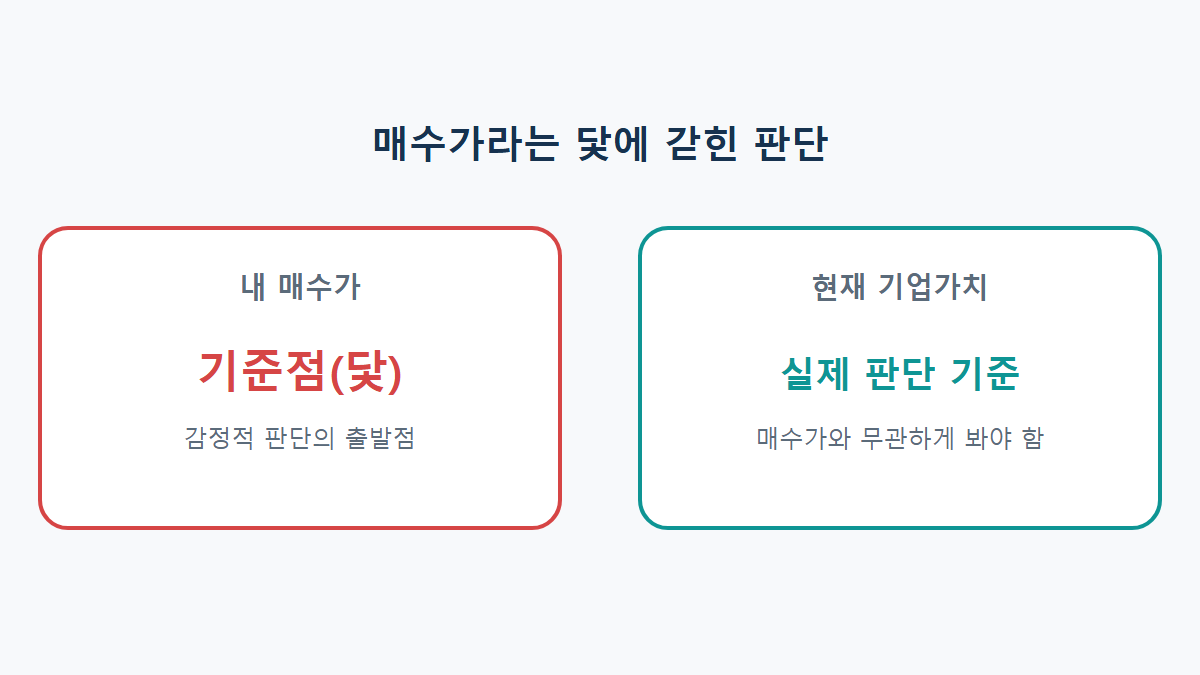 매수가라는 닻에 갇힌 판단

내 매수가

기준점(닻)

감정적 판단의 출발점

현재 기업가치

실제 판단 기준

매수가와 무관하게 봐야 함